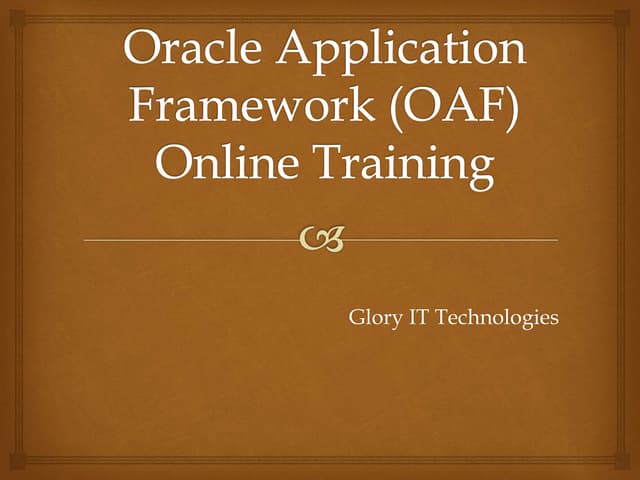 Oracle Application Framework (OAF) Online Training

Glory IT Technologies